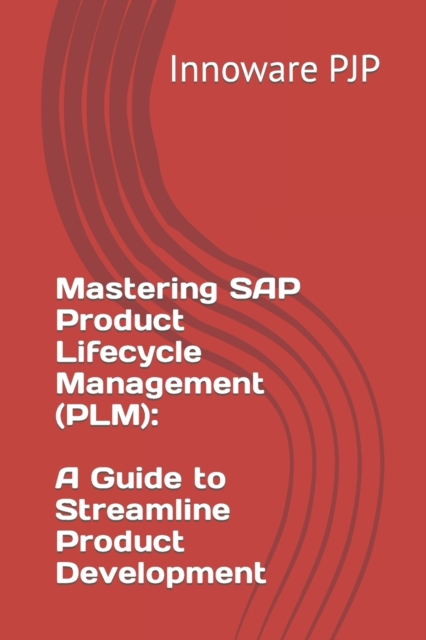 Innoware PJP

Mastering SAP Product Lifecycle Management (PLM):

A Guide to Streamline Product Development